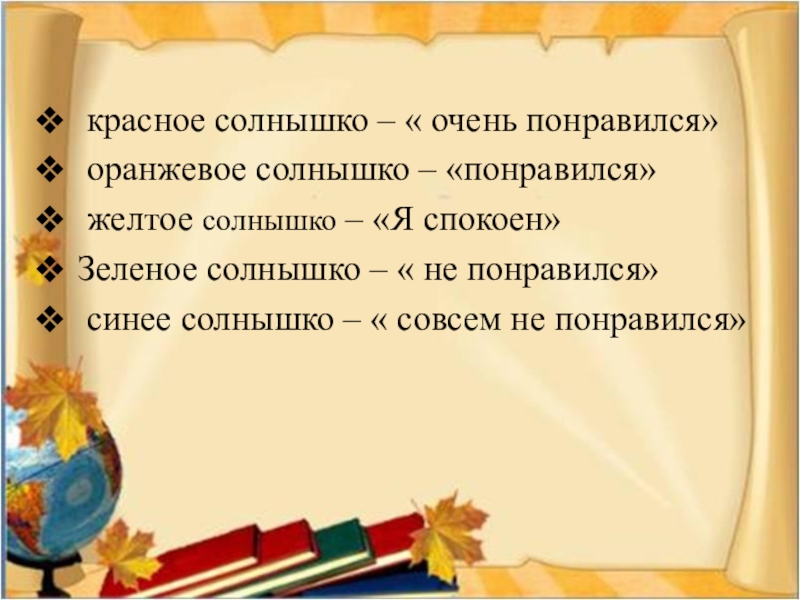 ❖ красное солнышко – « очень понравился»
❖ оранжевое солнышко – «понравился»
❖ желтое солнышко – «Я спокоен»
❖ Зеленое солнышко – « не понравился»
❖ синее солнышко – « совсем не понравился»